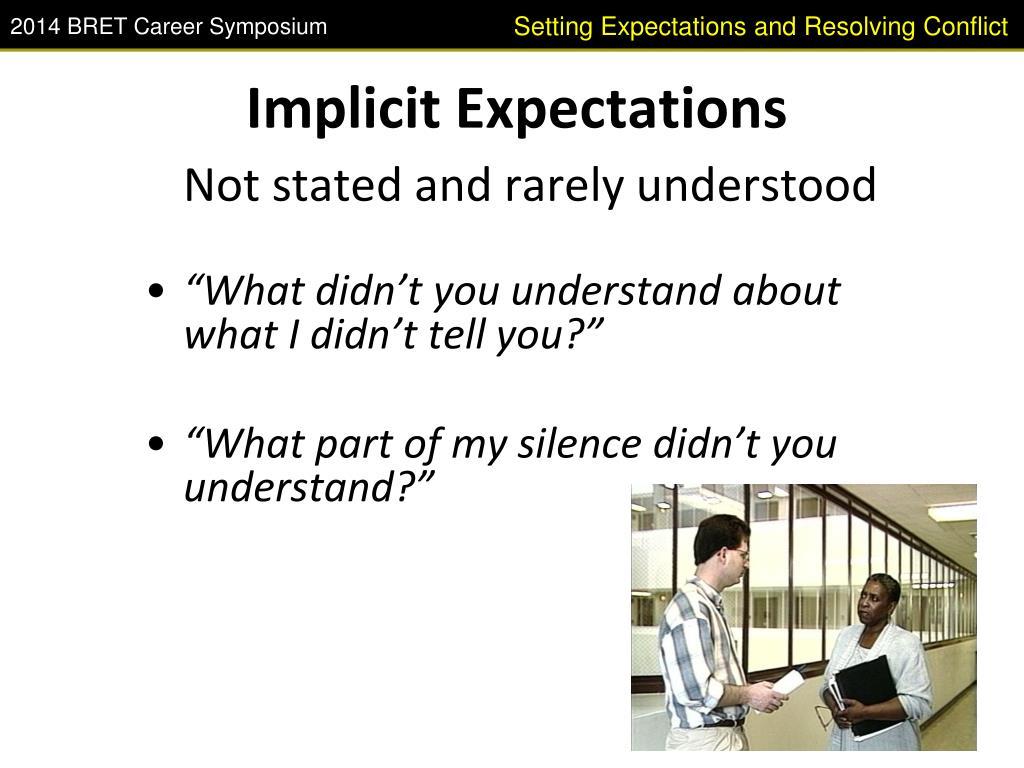 2014 BRET Career Symposium

Setting Expectations and Resolving Conflict

Implicit Expectations

Not stated and rarely understood

• “What didn’t you understand about what I didn’t tell you?”

• “What part of my silence didn’t you understand?”